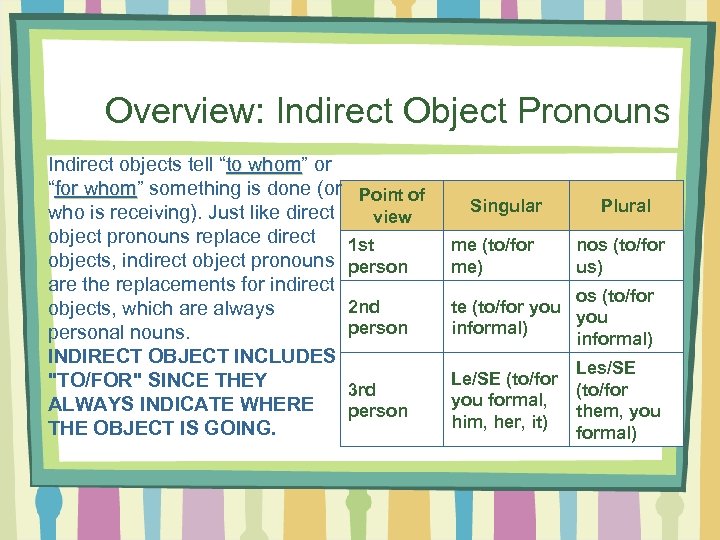 Overview: Indirect Object Pronouns

Indirect objects tell “to whom” or “for whom” something is done (or who is receiving). Just like direct object pronouns replace direct objects, indirect object pronouns are the replacements for indirect objects, which are always personal nouns.
INDIRECT OBJECT INCLUDES "TO/FOR" SINCE THEY ALWAYS INDICATE WHERE THE OBJECT IS GOING.

| Point of view | Singular | Plural |
|---|---|---|
| 1st person | me (to/for me) | nos (to/for us) |
| 2nd person | te (to/for you informal) | os (to/for you informal) |
| 3rd person | Le/SE (to/for you formal, him, her, it) | Les/SE (to/for them, you formal) |